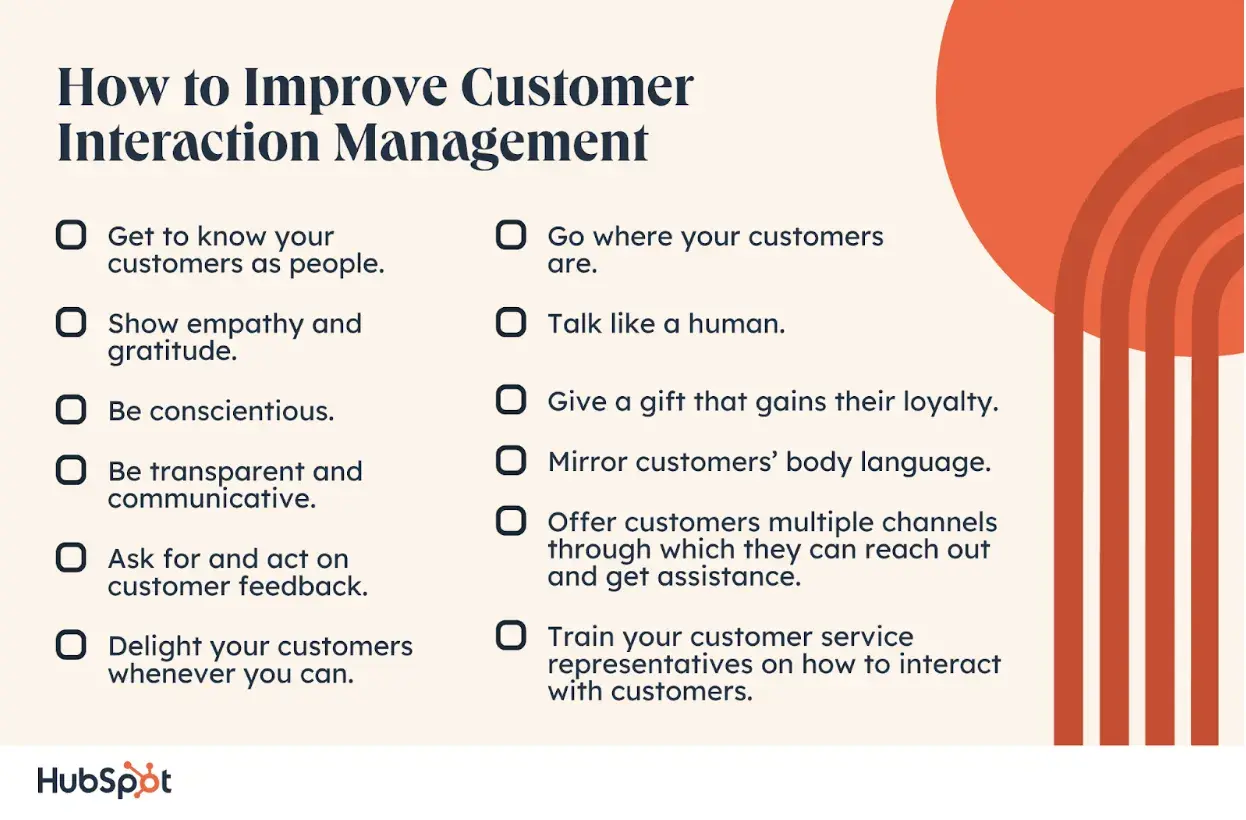 How to Improve Customer Interaction Management

Get to know your customers as people.

Show empathy and gratitude.

Be conscientious.

Be transparent and communicative.

Ask for and act on customer feedback.

Delight your customers whenever you can.

Go where your customers are.

Talk like a human.

Give a gift that gains their loyalty.

Mirror customers' body language.

Offer customers multiple channels through which they can reach out and get assistance.

Train your customer service representatives on how to interact with customers.

HubSpot